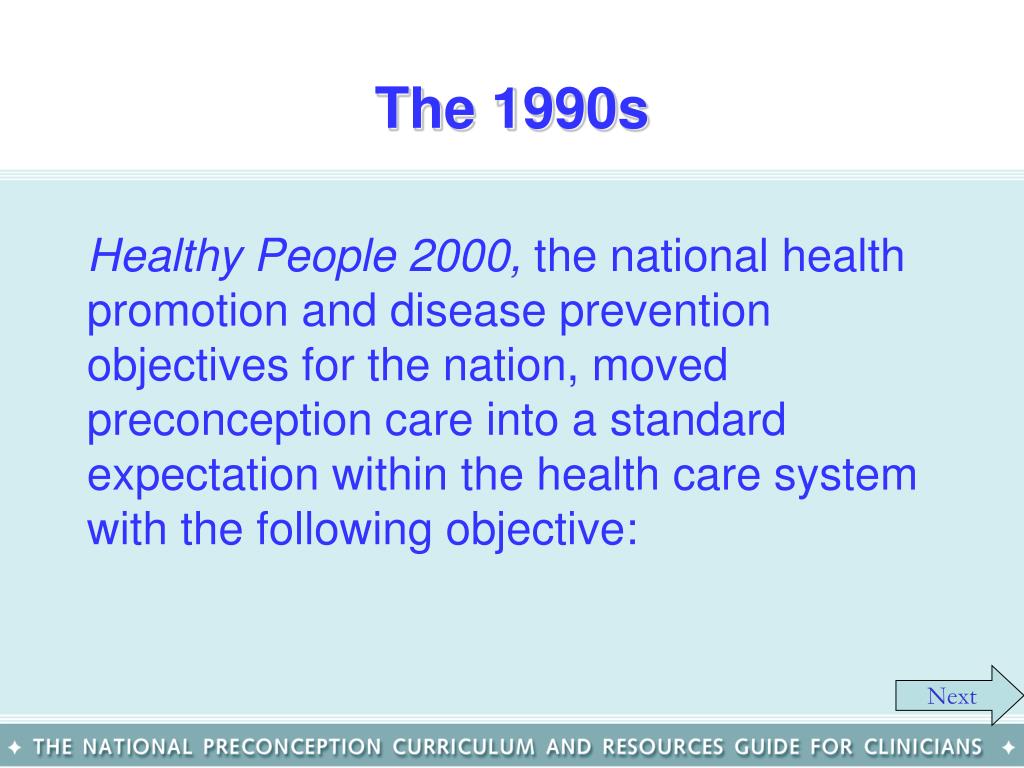 The 1990s

Healthy People 2000, the national health promotion and disease prevention objectives for the nation, moved preconception care into a standard expectation within the health care system with the following objective:

Next

✦ THE NATIONAL PRECONCEPTION CURRICULUM AND RESOURCES GUIDE FOR CLINICIANS ✦